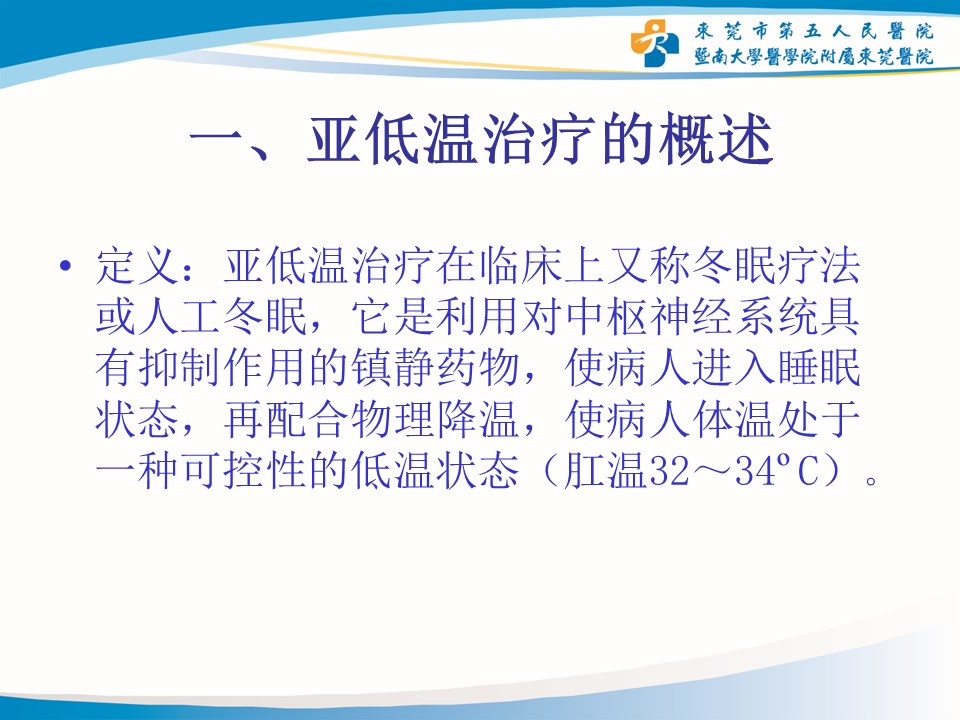 東莞市第五人民醫院
暨南大學醫學院附屬東莞醫院

一、亚低温治疗的概述

• 定义：亚低温治疗在临床上又称冬眠疗法或人工冬眠，它是利用对中枢神经系统具有抑制作用的镇静药物，使病人进入睡眠状态，再配合物理降温，使病人体温处于一种可控性的低温状态（肛温32～34ºC）。